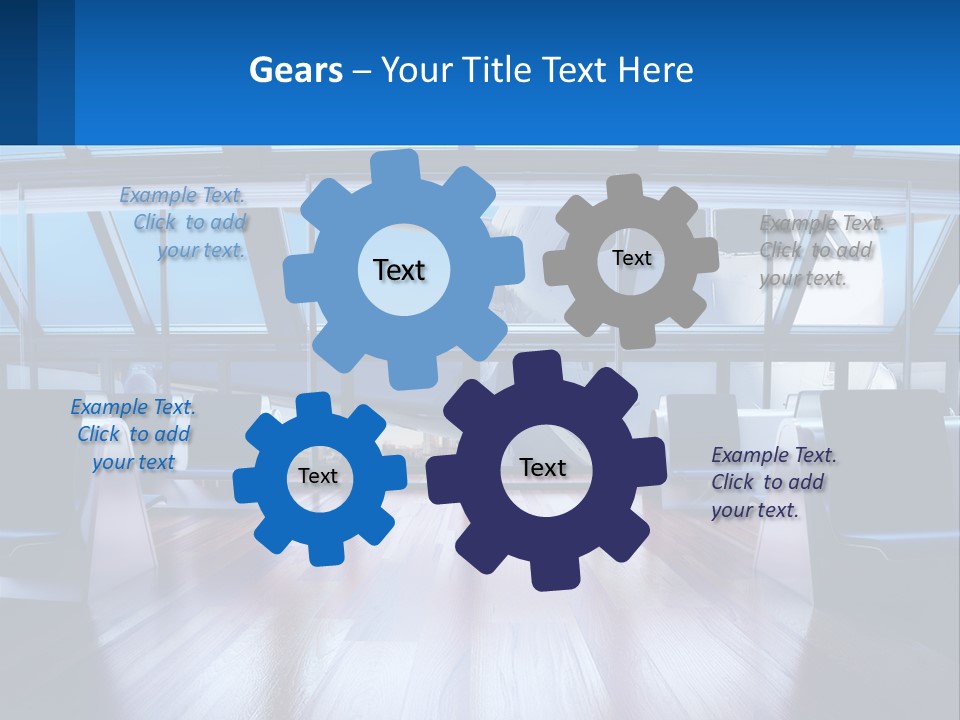 Gears – Your Title Text Here

Example Text. Click to add your text.

Text

Text

Example Text. Click to add your text.

Example Text. Click to add your text

Text

Text

Example Text. Click to add your text.